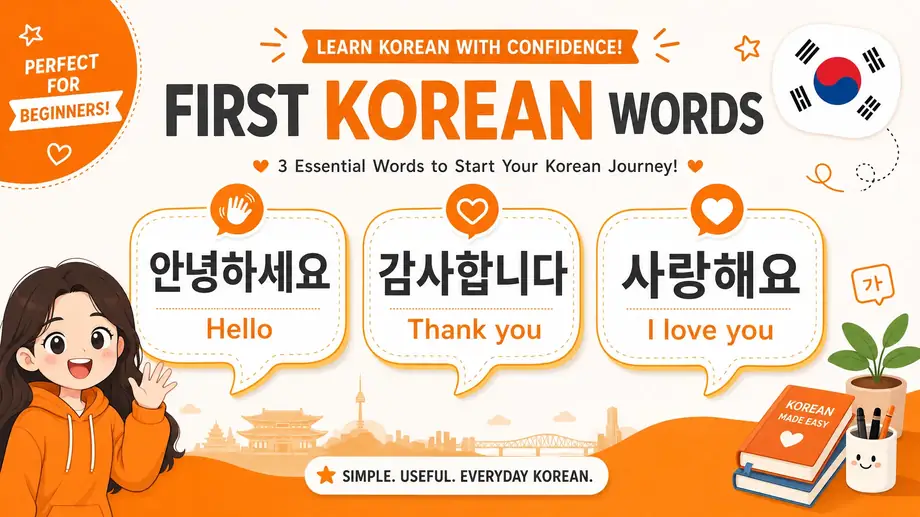 PERFECT FOR BEGINNERS!

LEARN KOREAN WITH CONFIDENCE!

FIRST KOREAN WORDS

3 Essential Words to Start Your Korean Journey!

안녕하세요
Hello

감사합니다
Thank you

사랑해요
I love you

가

KOREAN MADE EASY

SIMPLE. USEFUL. EVERYDAY KOREAN.